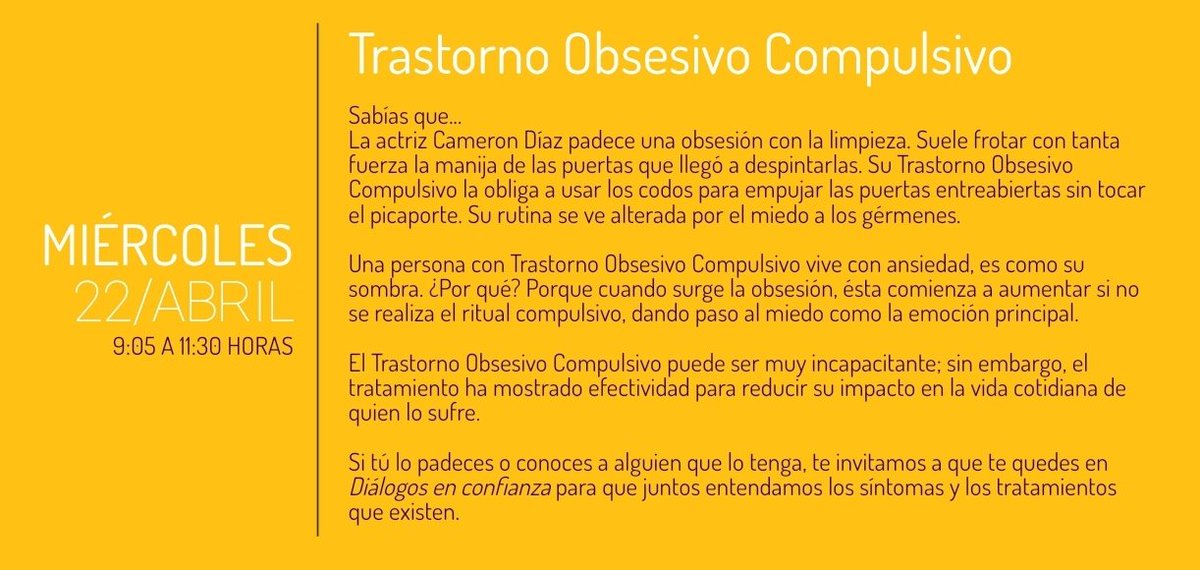 MIÉRCOLES
22/ABRIL
9:05 A 11:30 HORAS

Trastorno Obsesivo Compulsivo

Sabías que...
La actriz Cameron Díaz padece una obsesión con la limpieza. Suele frotar con tanta fuerza la manija de las puertas que llegó a despintarlas. Su Trastorno Obsesivo Compulsivo la obliga a usar los codos para empujar las puertas entreabiertas sin tocar el picaporte. Su rutina se ve alterada por el miedo a los gérmenes.

Una persona con Trastorno Obsesivo Compulsivo vive con ansiedad, es como su sombra. ¿Por qué? Porque cuando surge la obsesión, ésta comienza a aumentar si no se realiza el ritual compulsivo, dando paso al miedo como la emoción principal.

El Trastorno Obsesivo Compulsivo puede ser muy incapacitante; sin embargo, el tratamiento ha mostrado efectividad para reducir su impacto en la vida cotidiana de quien lo sufre.

Si tú lo padeces o conoces a alguien que lo tenga, te invitamos a que te quedes en Diálogos en confianza para que juntos entendamos los síntomas y los tratamientos que existen.